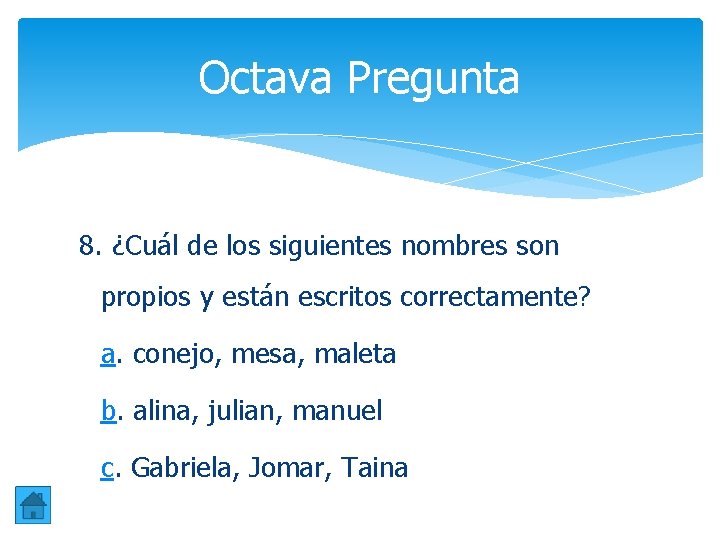 Octava Pregunta

8. ¿Cuál de los siguientes nombres son propios y están escritos correctamente?

a. conejo, mesa, maleta

b. alina, julian, manuel

c. Gabriela, Jomar, Taina